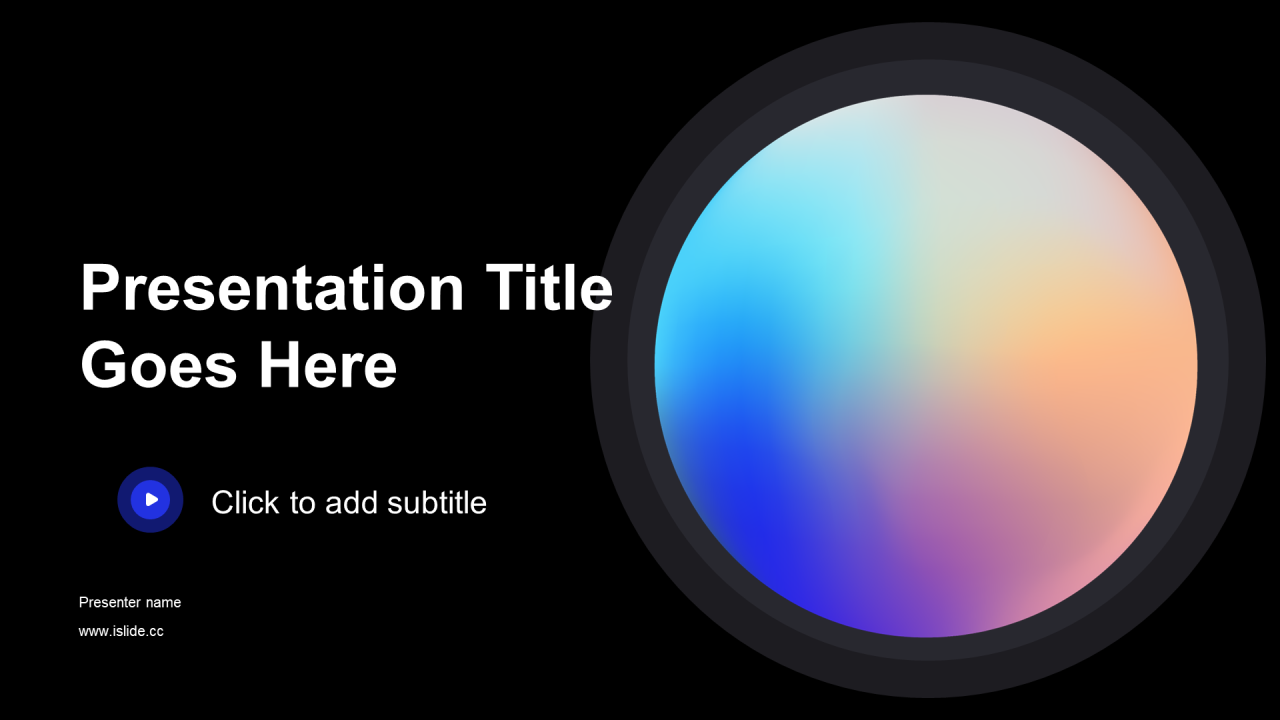 Presentation Title Goes Here

Click to add subtitle

Presenter name

www.islide.cc